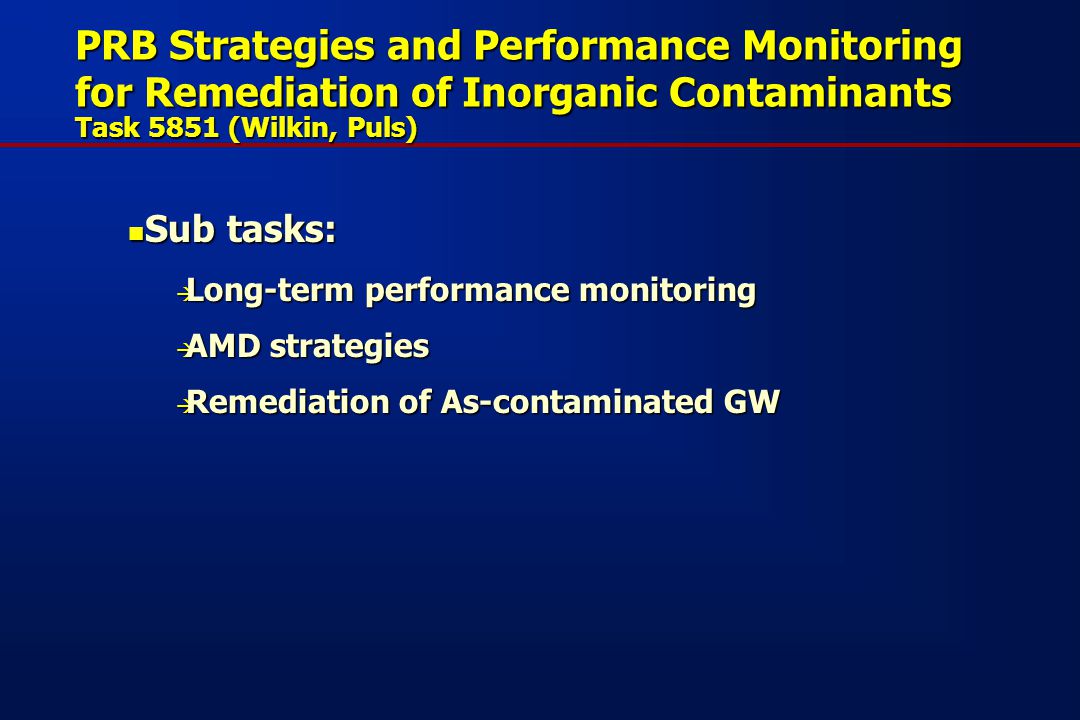 PRB Strategies and Performance Monitoring for Remediation of Inorganic Contaminants
Task 5851 (Wilkin, Puls)

Sub tasks:

Long-term performance monitoring

AMD strategies

Remediation of As-contaminated GW